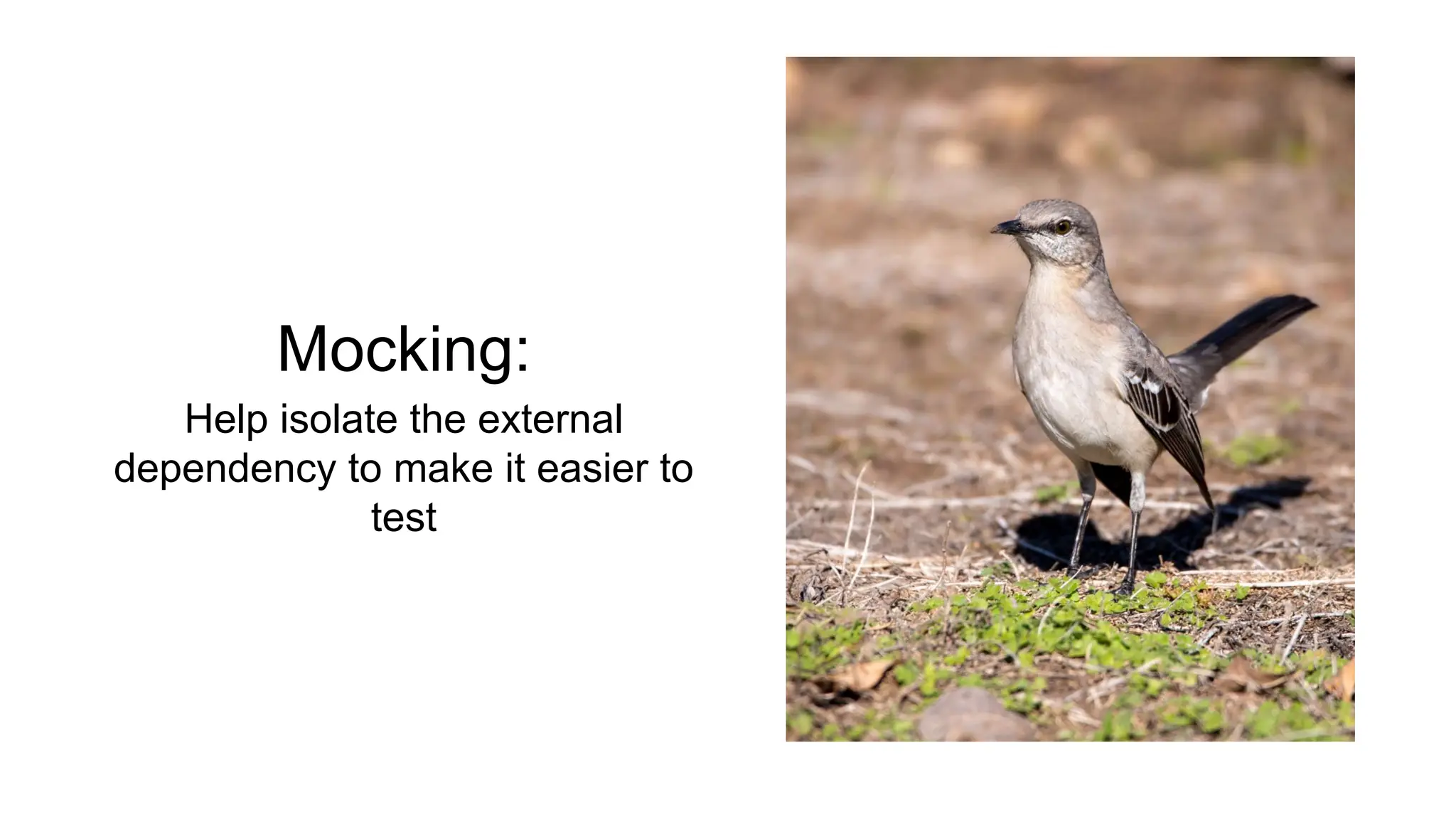 Mocking:

Help isolate the external dependency to make it easier to test